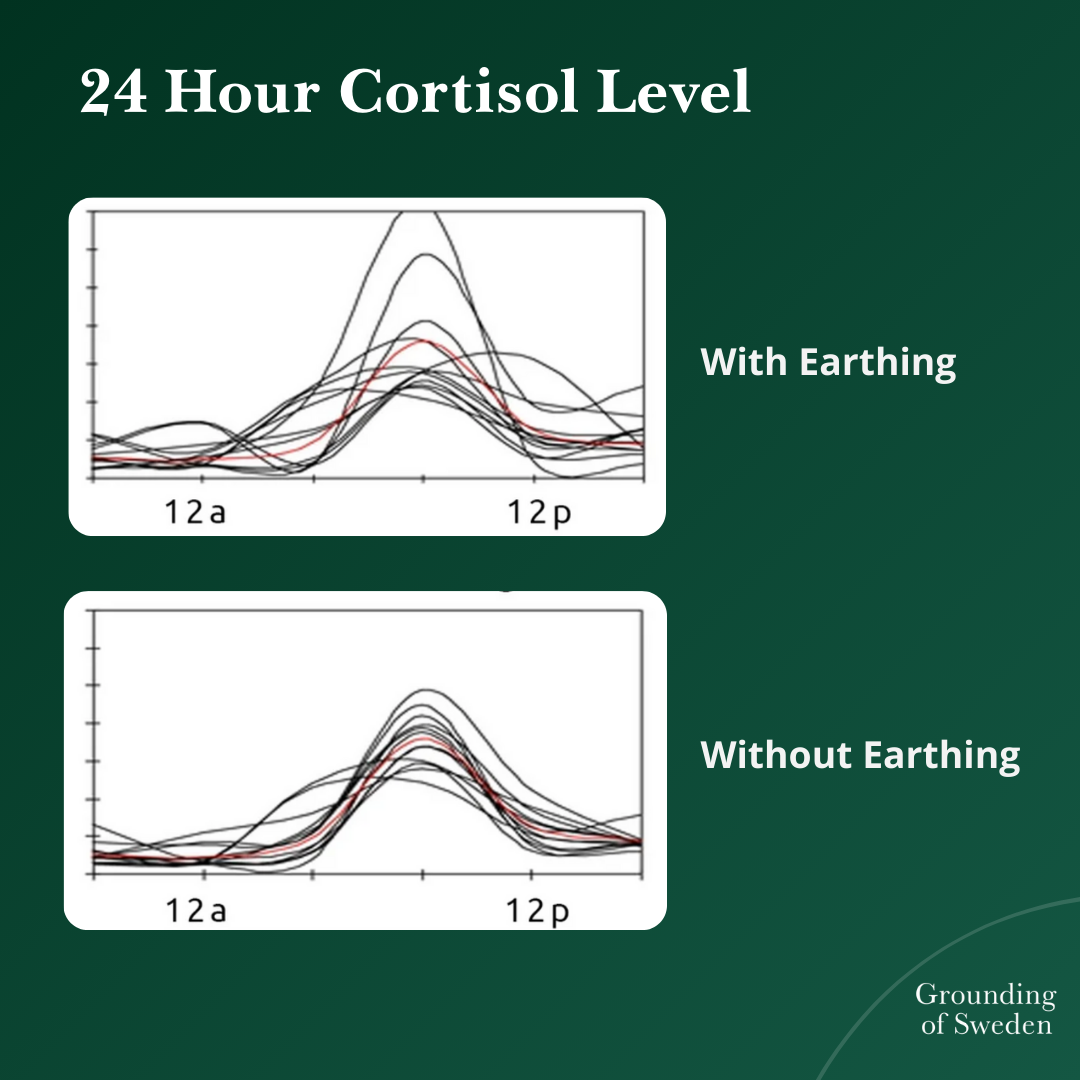 24 Hour Cortisol Level

12a
12p

With Earthing

12a
12p

Without Earthing

Grounding
of Sweden